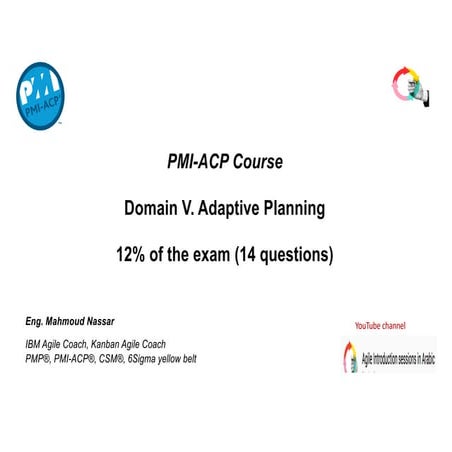 PMI
PMI-ACP

PMI-ACP Course

Domain V. Adaptive Planning

12% of the exam (14 questions)

Eng. Mahmoud Nassar

IBM Agile Coach, Kanban Agile Coach
PMP®, PMI-ACP®, CSM®, 6Sigma yellow belt

YouTube channel

Agile Introduction sessions in Arabic